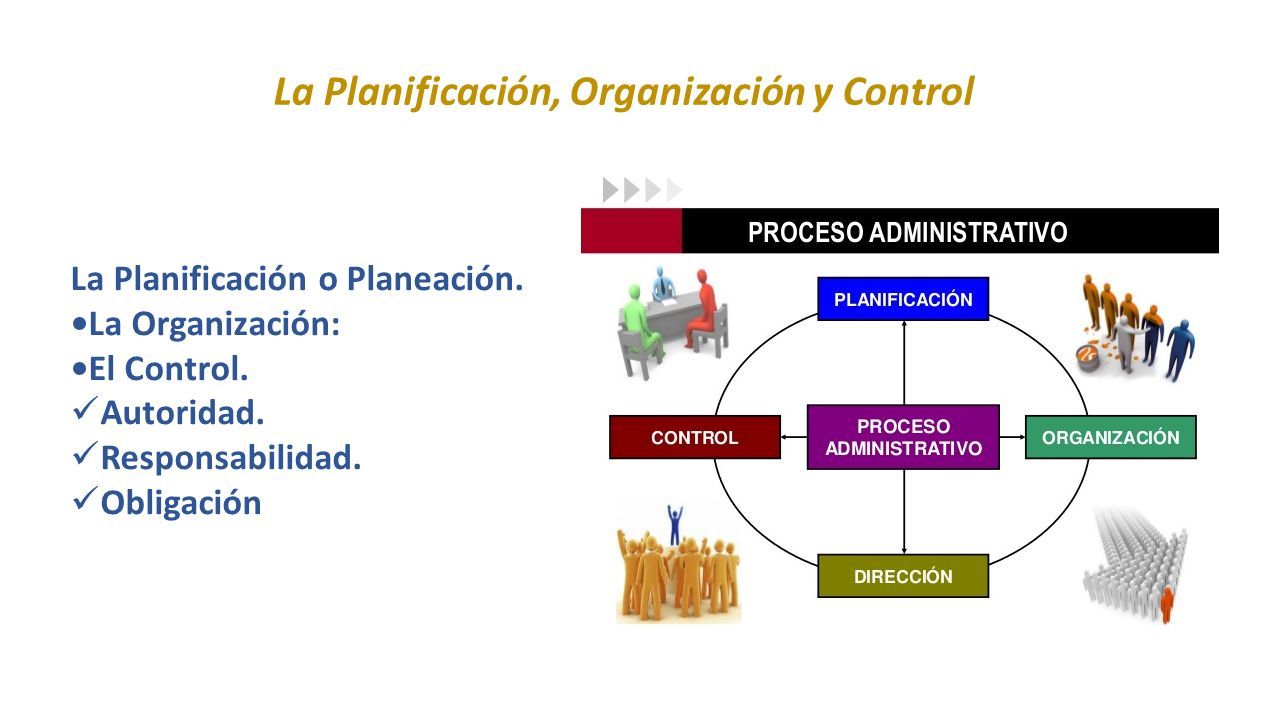 La Planificación, Organización y Control

La Planificación o Planeación.
•La Organización:
•El Control.
✓Autoridad.
✓Responsabilidad.
✓Obligación

PROCESO ADMINISTRATIVO

PLANIFICACIÓN

CONTROL

PROCESO ADMINISTRATIVO

ORGANIZACIÓN

DIRECCIÓN